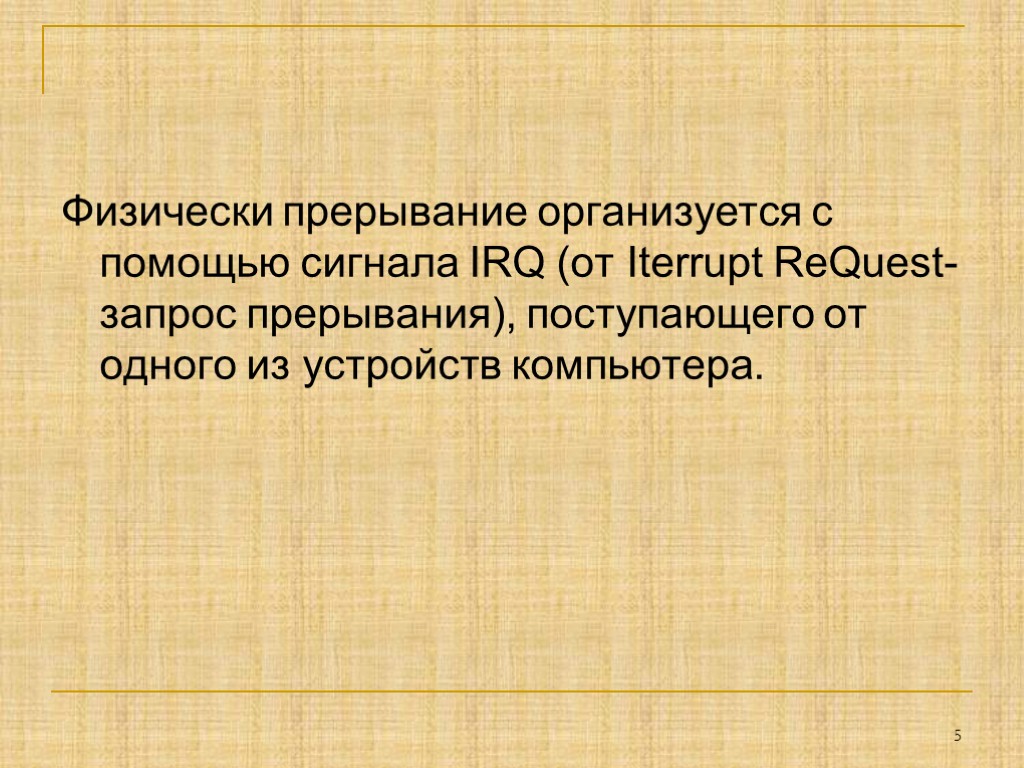 Физически прерывание организуется с помощью сигнала IRQ (от Iterrupt ReQuest-запрос прерывания), поступающего от одного из устройств компьютера.

5